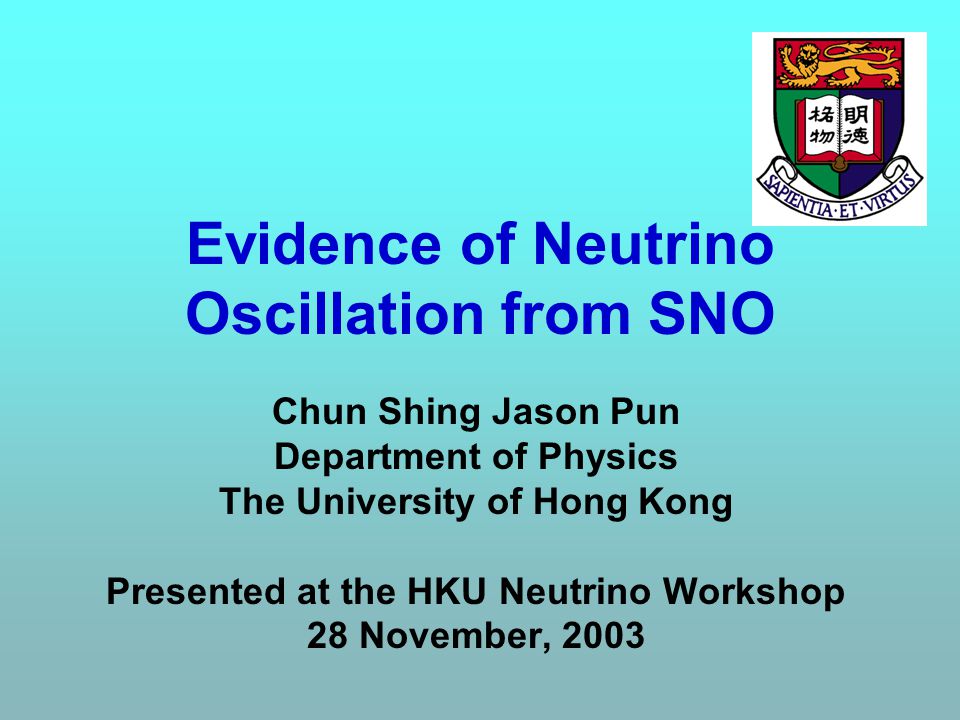 格物 明德

SAPIENTIA·ET·VIRTUS

Evidence of Neutrino Oscillation from SNO

Chun Shing Jason Pun
Department of Physics
The University of Hong Kong

Presented at the HKU Neutrino Workshop
28 November, 2003